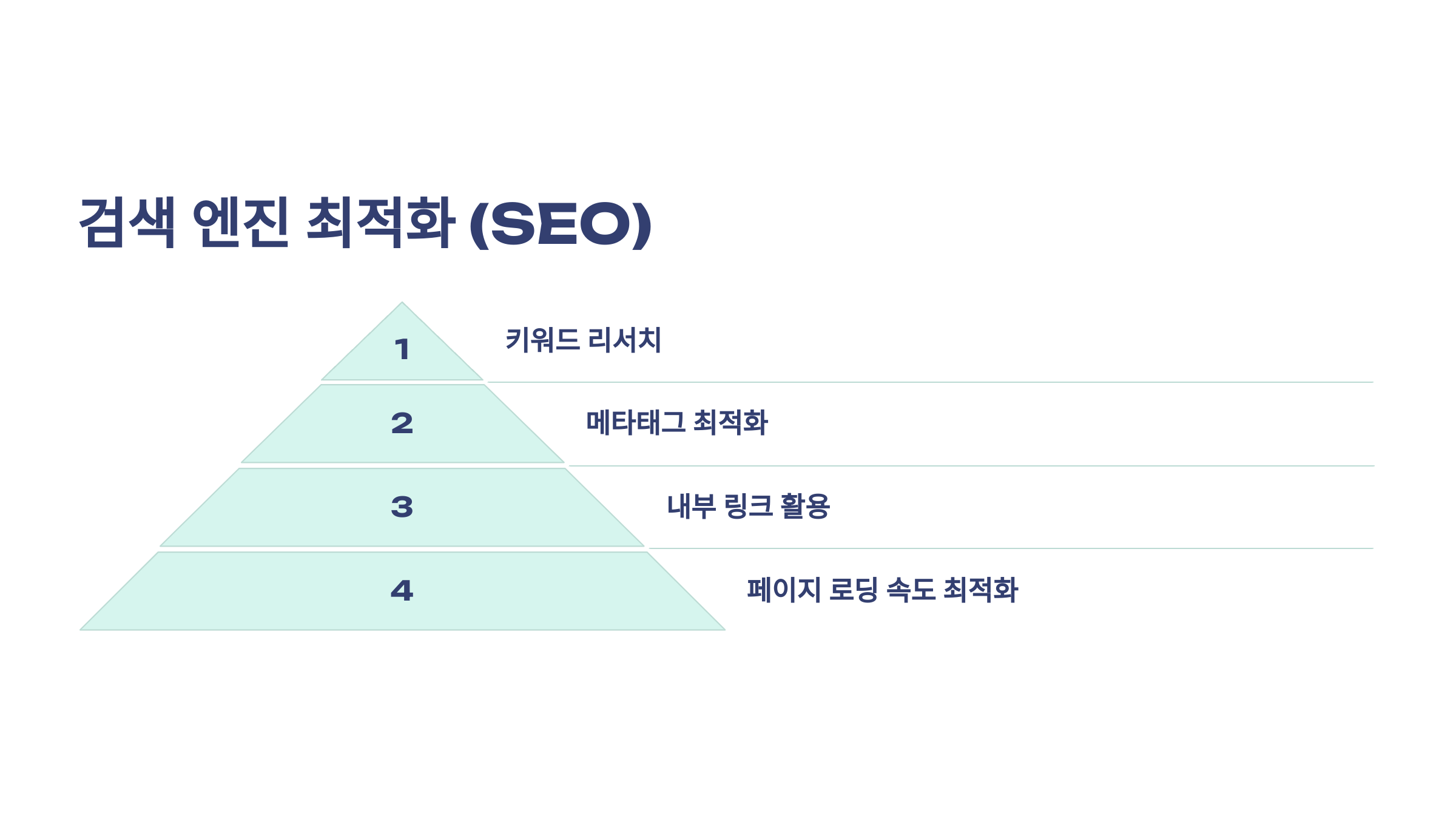 검색 엔진 최적화 (SEO)

1

키워드 리서치

2

메타태그 최적화

3

내부 링크 활용

4

페이지 로딩 속도 최적화